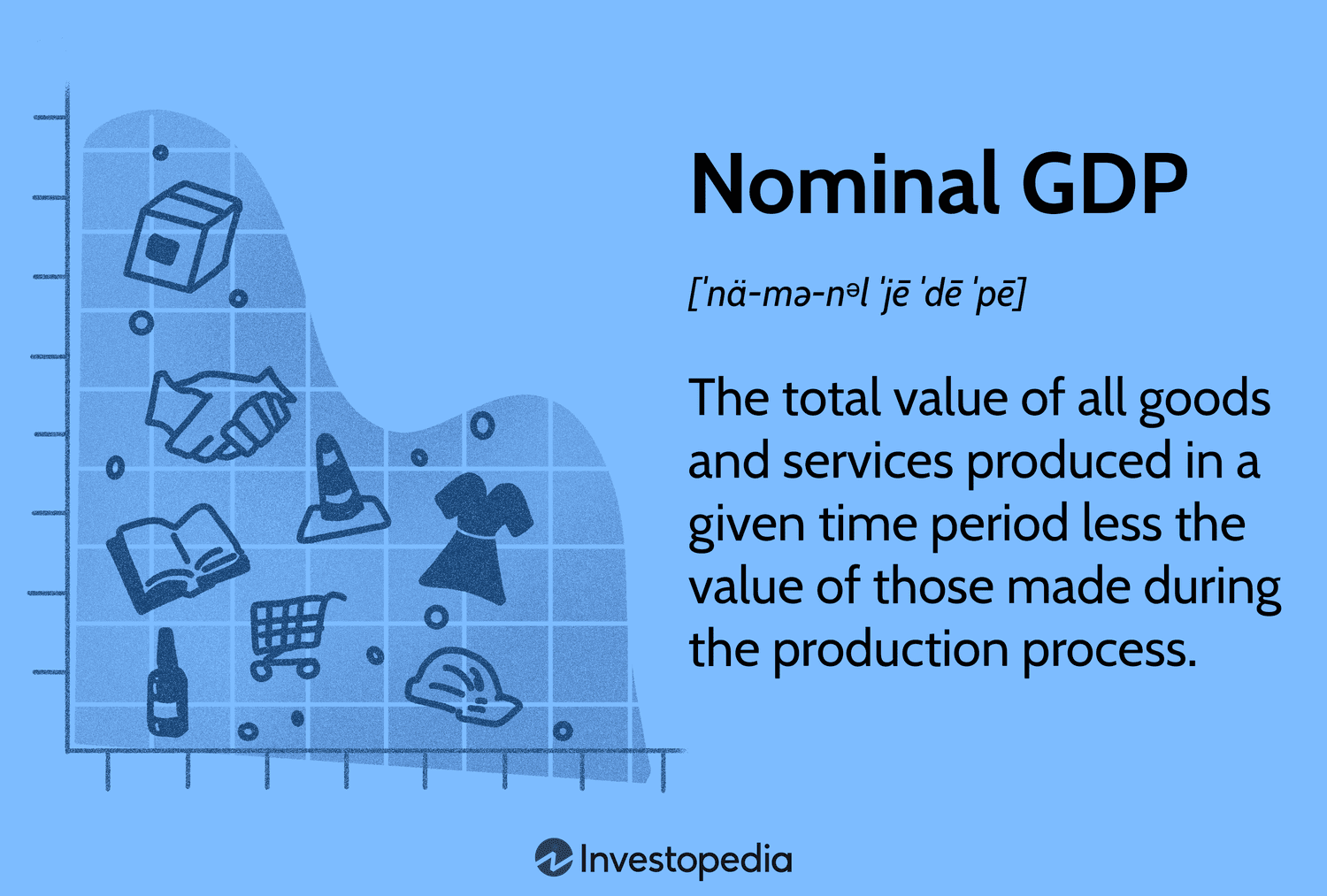 Nominal GDP

[ˈnä-mə-nᵊl ˈjē ˈdē ˈpē]

The total value of all goods and services produced in a given time period less the value of those made during the production process.

Investopedia